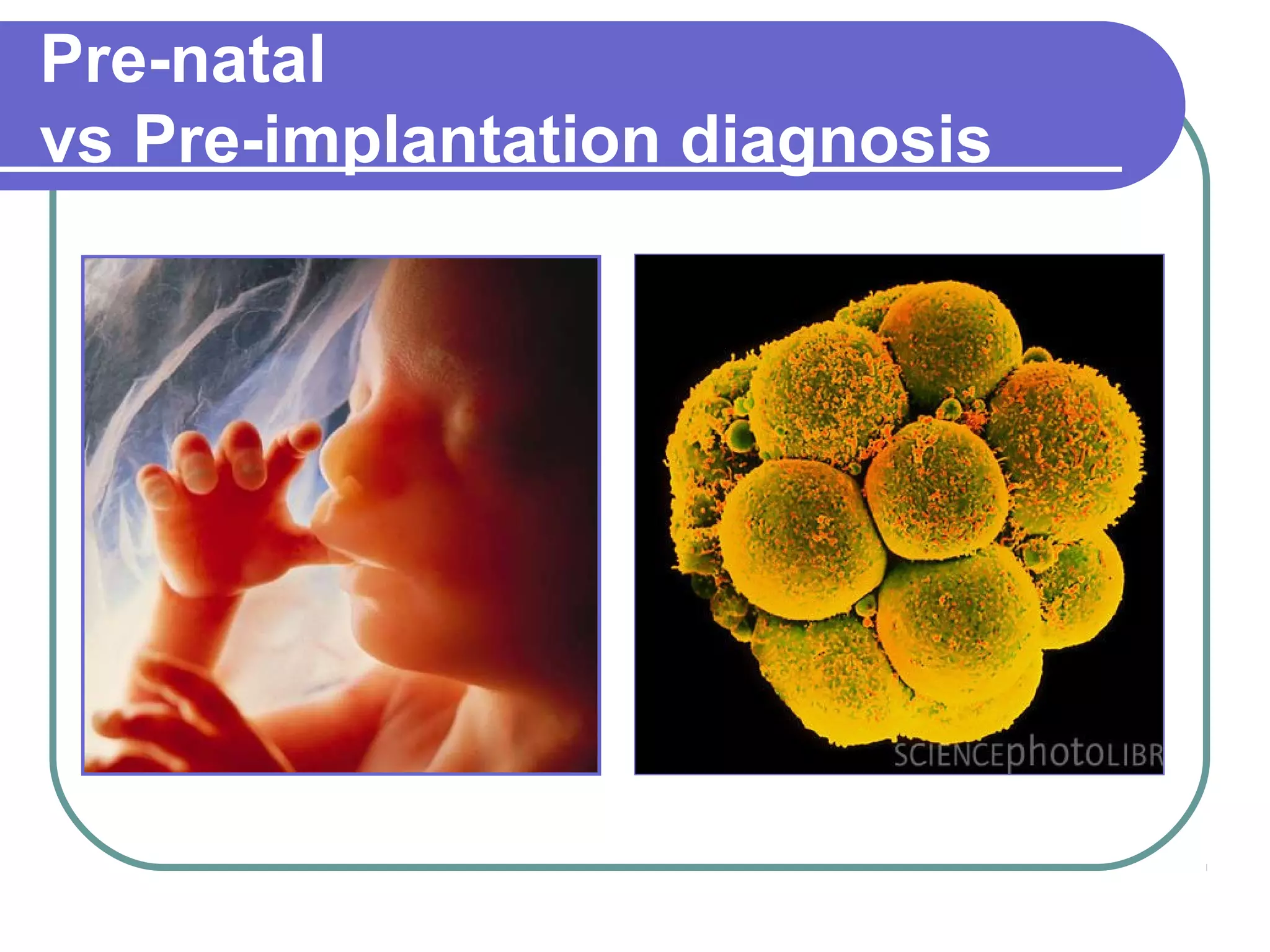 Pre-natal
vs Pre-implantation diagnosis

SCIENCEphotoLIBR